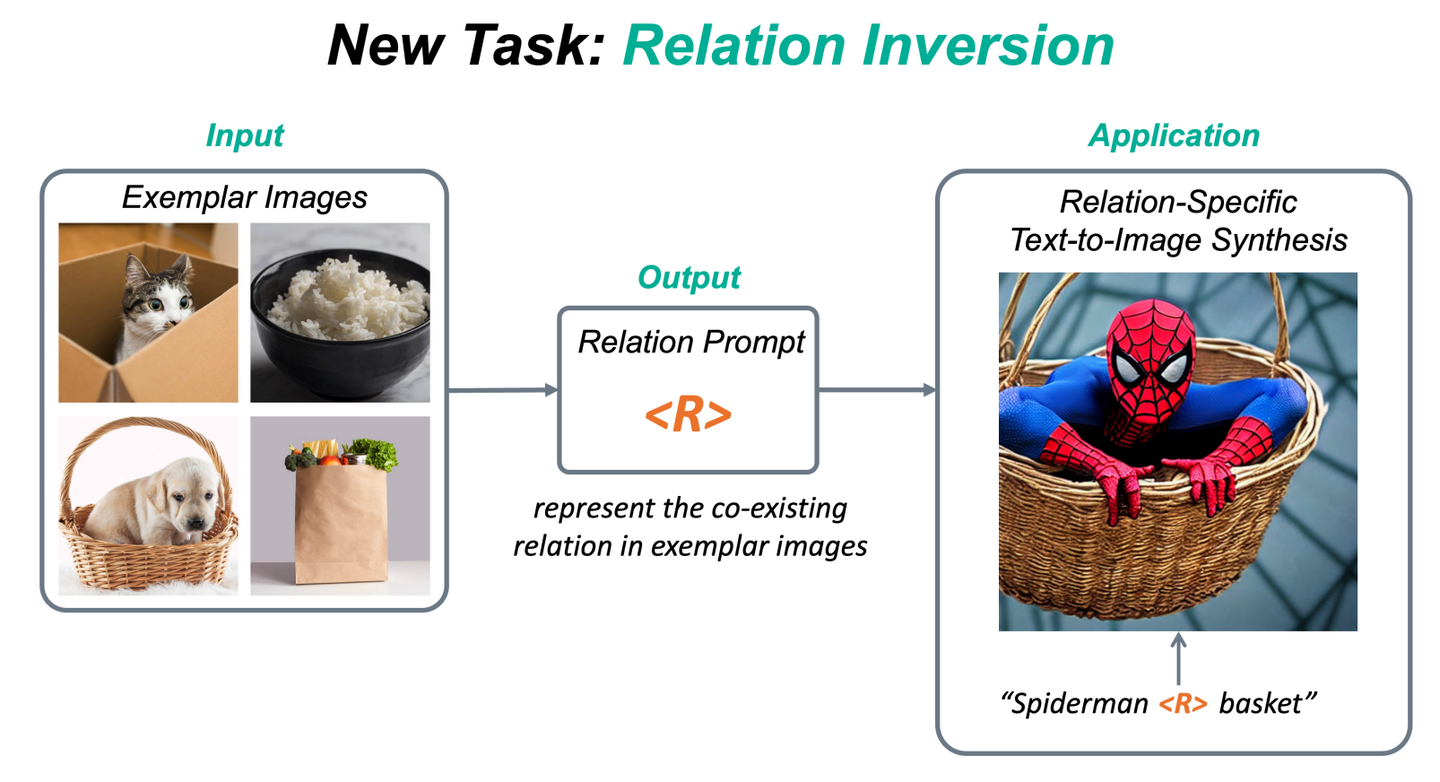 New Task: Relation Inversion

Input

Exemplar Images

Output

Relation Prompt

<R>

represent the co-existing relation in exemplar images

Application

Relation-Specific Text-to-Image Synthesis

"Spiderman <R> basket"